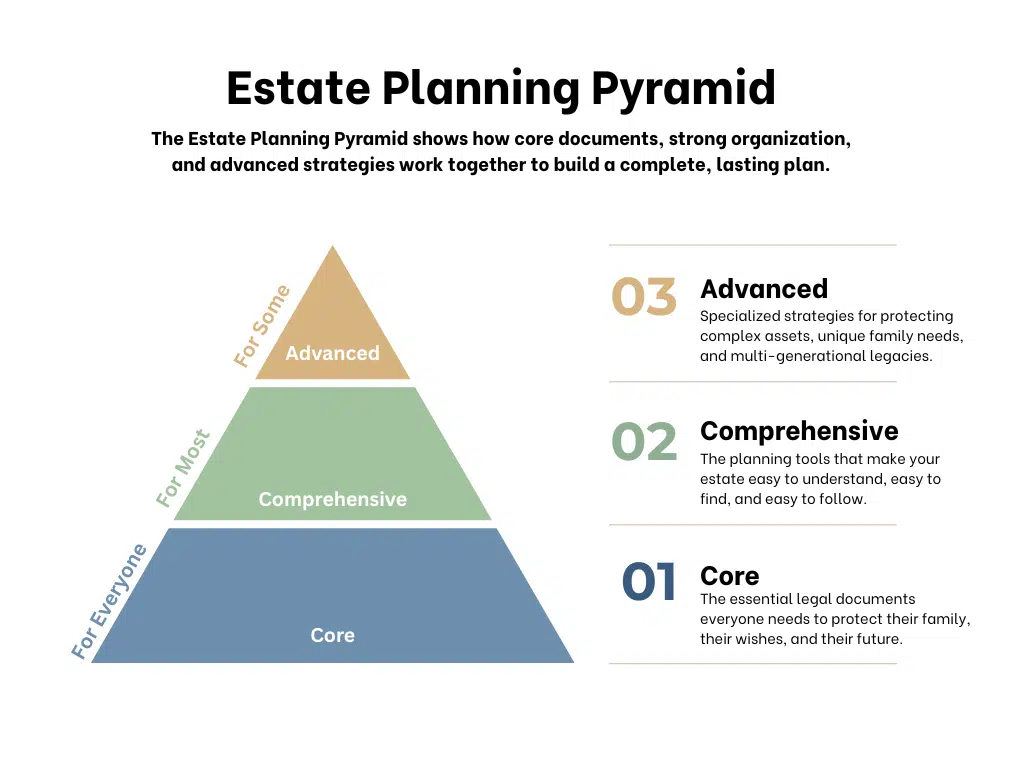 Estate Planning Pyramid

The Estate Planning Pyramid shows how core documents, strong organization, and advanced strategies work together to build a complete, lasting plan.

For Some
Advanced

For Most
Comprehensive

For Everyone
Core

03 Advanced
Specialized strategies for protecting complex assets, unique family needs, and multi-generational legacies.

02 Comprehensive
The planning tools that make your estate easy to understand, easy to find, and easy to follow.

01 Core
The essential legal documents everyone needs to protect their family, their wishes, and their future.